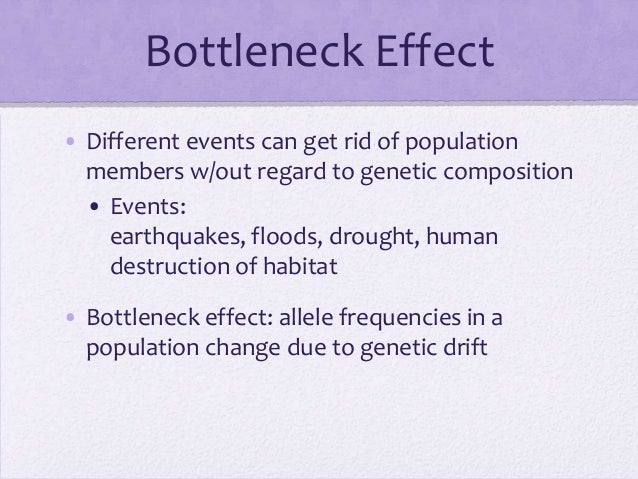 Bottleneck Effect

• Different events can get rid of population members w/out regard to genetic composition
  • Events: earthquakes, floods, drought, human destruction of habitat

• Bottleneck effect: allele frequencies in a population change due to genetic drift